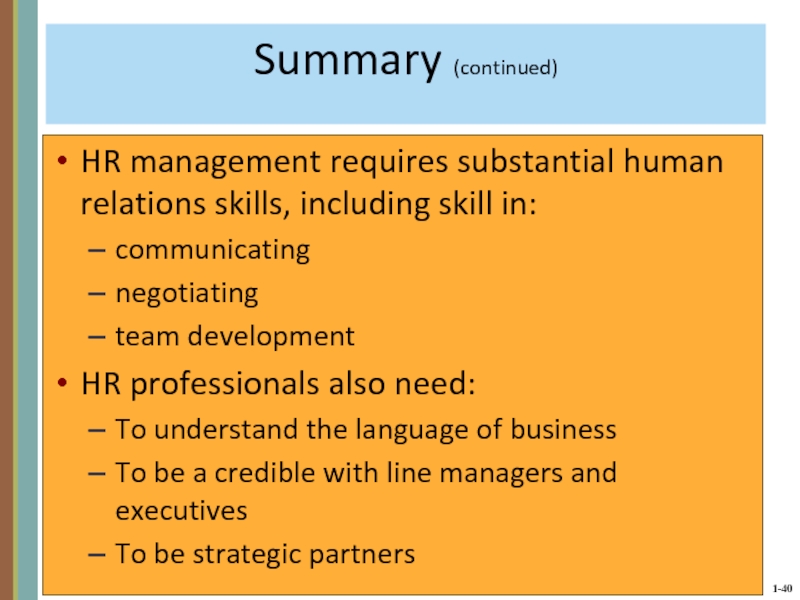 Summary (continued)

• HR management requires substantial human relations skills, including skill in:
– communicating
– negotiating
– team development

• HR professionals also need:
– To understand the language of business
– To be a credible with line managers and executives
– To be strategic partners

1-40